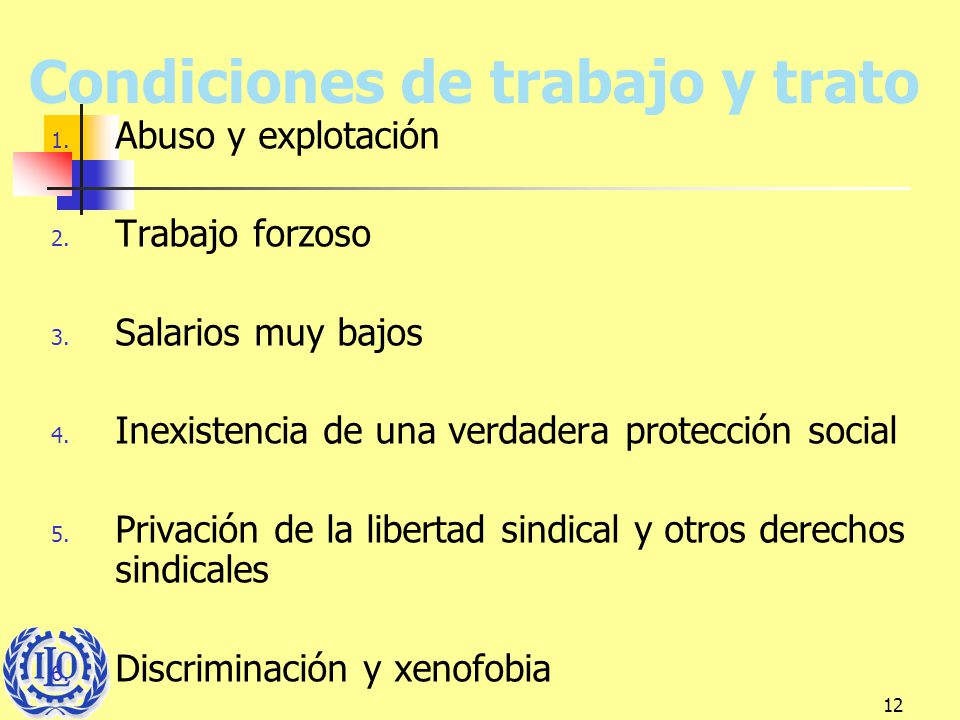 Condiciones de trabajo y trato

1. Abuso y explotación

2. Trabajo forzoso

3. Salarios muy bajos

4. Inexistencia de una verdadera protección social

5. Privación de la libertad sindical y otros derechos sindicales

6. Discriminación y xenofobia

ILO

12